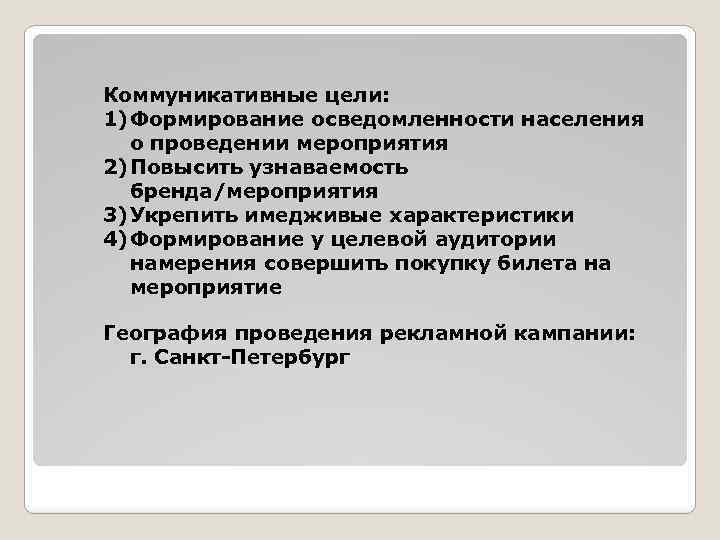 Коммуникативные цели:
1) Формирование осведомленности населения о проведении мероприятия
2) Повысить узнаваемость бренда/мероприятия
3) Укрепить имедживые характеристики
4) Формирование у целевой аудитории намерения совершить покупку билета на мероприятие

География проведения рекламной кампании: г. Санкт-Петербург